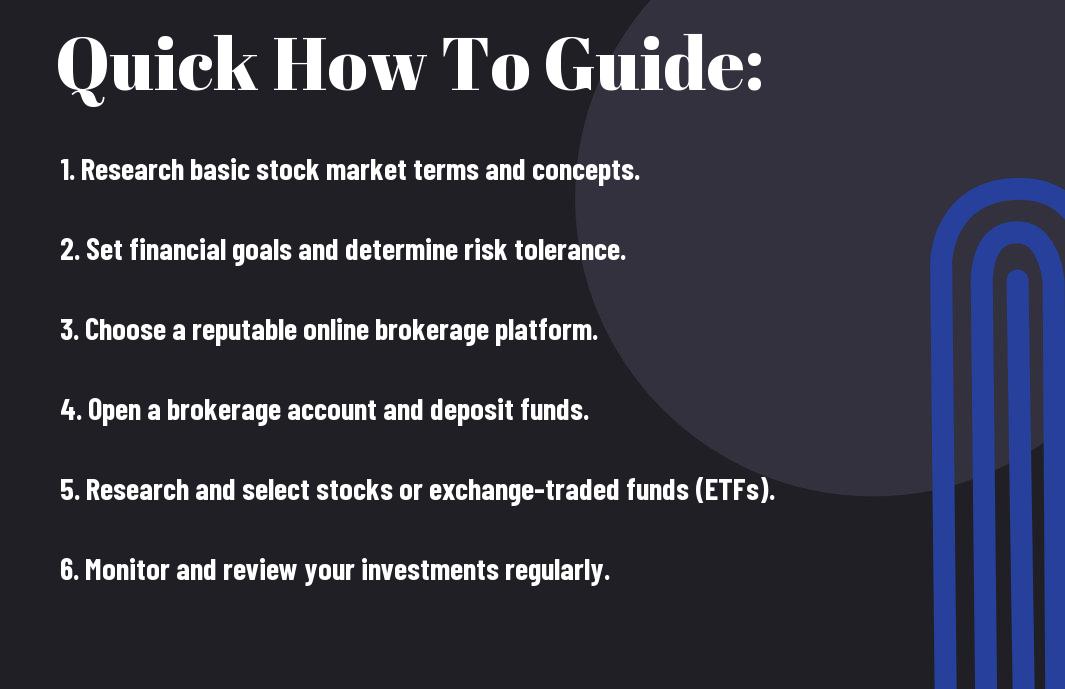 Quick How To Guide:

1. Research basic stock market terms and concepts.

2. Set financial goals and determine risk tolerance.

3. Choose a reputable online brokerage platform.

4. Open a brokerage account and deposit funds.

5. Research and select stocks or exchange-traded funds (ETFs).

6. Monitor and review your investments regularly.